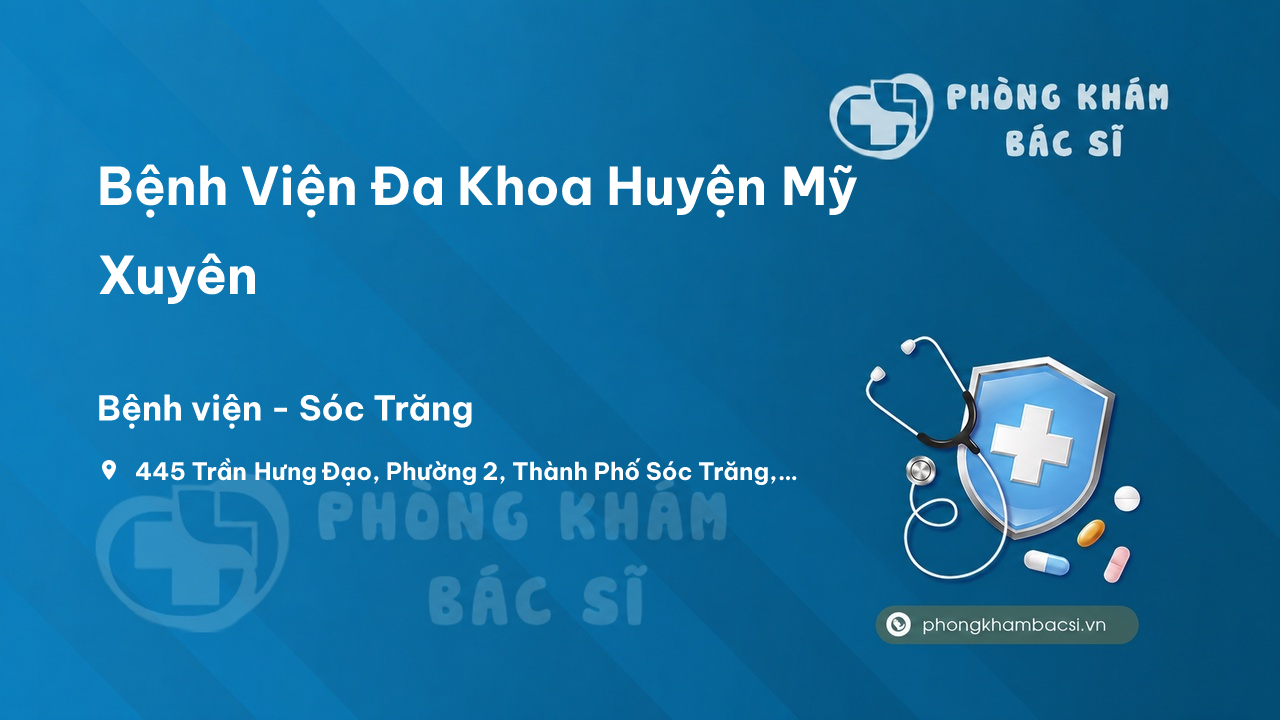 PHÒNG KHÁM
BÁC SĨ

Bệnh Viện Đa Khoa Huyện Mỹ Xuyên

Bệnh viện - Sóc Trăng

445 Trần Hưng Đạo, Phường 2, Thành Phố Sóc Trăng,...

PHÒNG KHÁM
BÁC SĨ

phongkhambacsi.vn